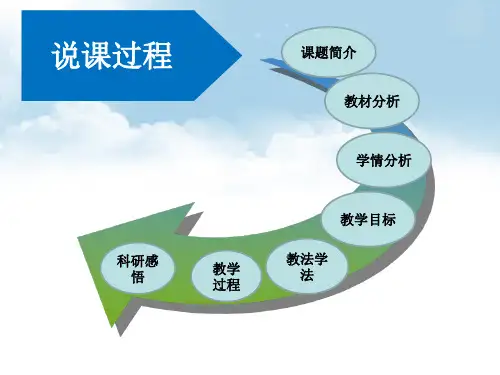 说课过程

课题简介

教材分析

学情分析

教学目标

教法学法

教学过程

科研感悟